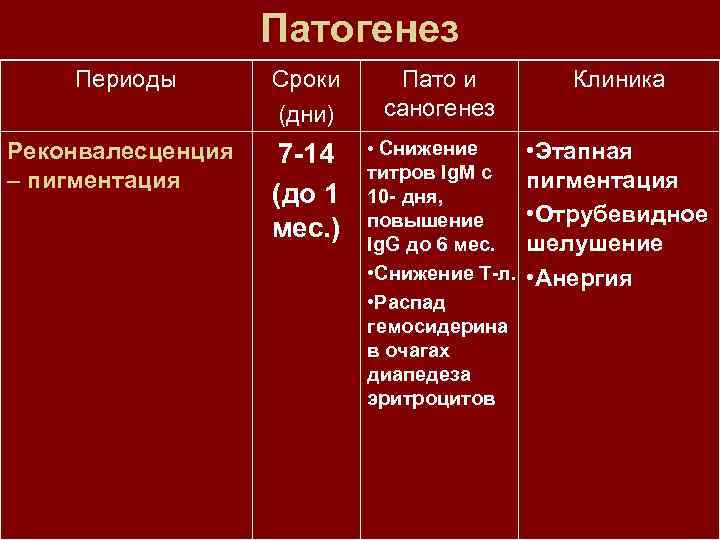 Патогенез

| Периоды | Сроки (дни) | Пато и саногенез | Клиника |
|---|---|---|---|
| Реконвалесценция – пигментация | 7-14 (до 1 мес.) | • Снижение титров IgM с 10- дня, повышение IgG до 6 мес. •Снижение Т-л. •Распад гемосидерина в очагах диапедеза эритроцитов | •Этапная пигментация •Отрубевидное шелушение •Анергия |